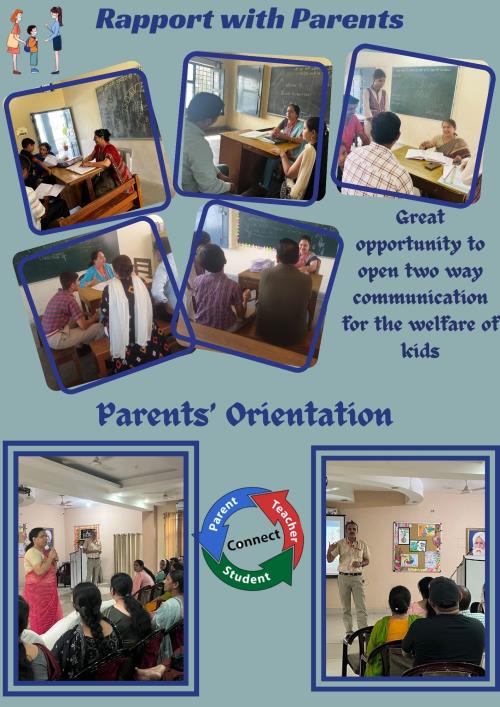 Rapport with Parents

Great opportunity to open two way communication for the welfare of kids

Parents' Orientation

Parent
Teacher
Connect
Student